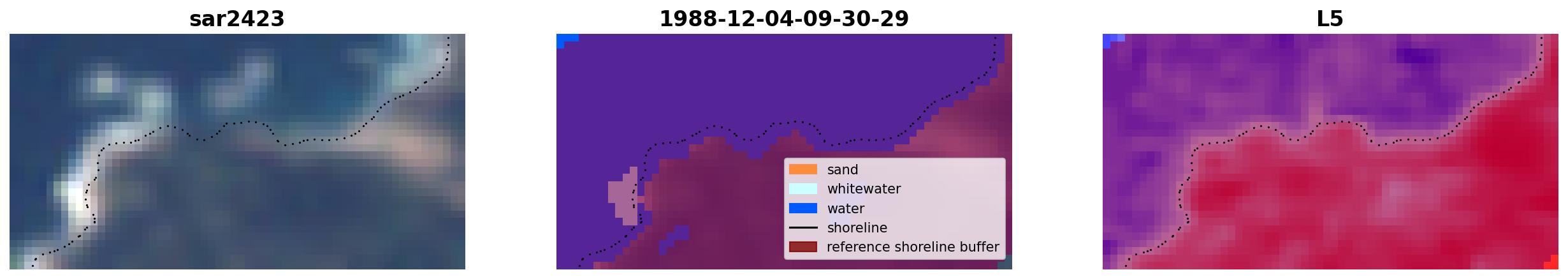 sar2423

1988-12-04-09-30-29

sand
whitewater
water
shoreline
reference shoreline buffer

L5